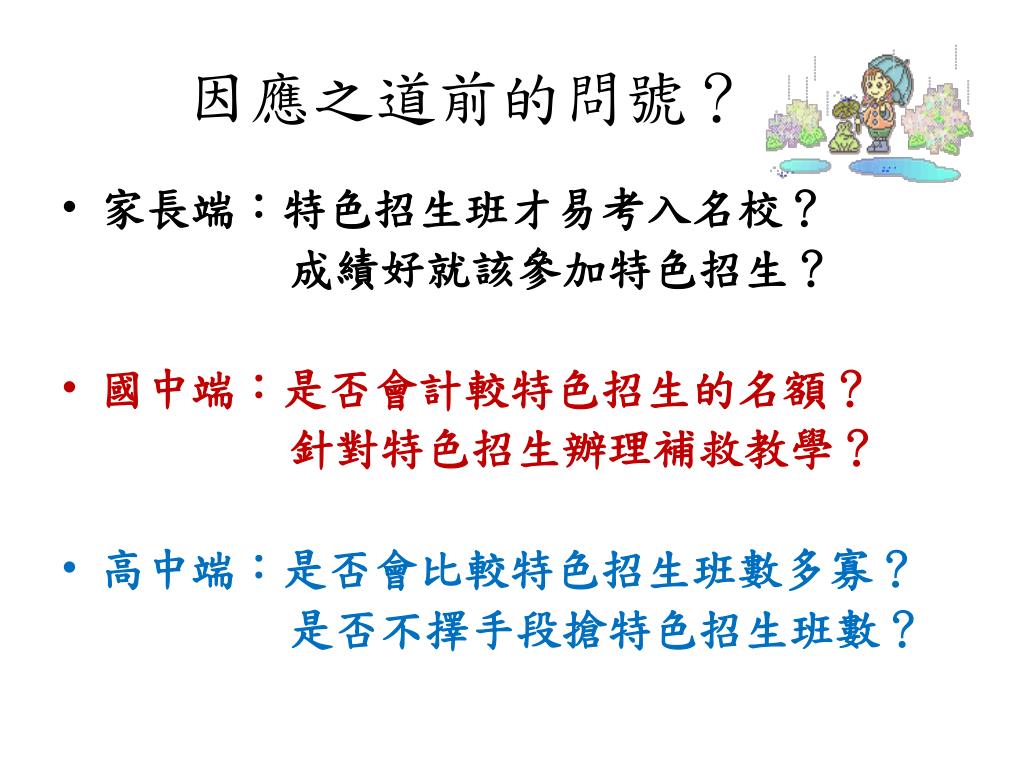 因應之道前的問號？

• 家長端：特色招生班才易考入名校？
成績好就該參加特色招生？

• 國中端：是否會計較特色招生的名額？
針對特色招生辦理補救教學？

• 高中端：是否會比較特色招生班數多寡？
是否不擇手段搶特色招生班數？